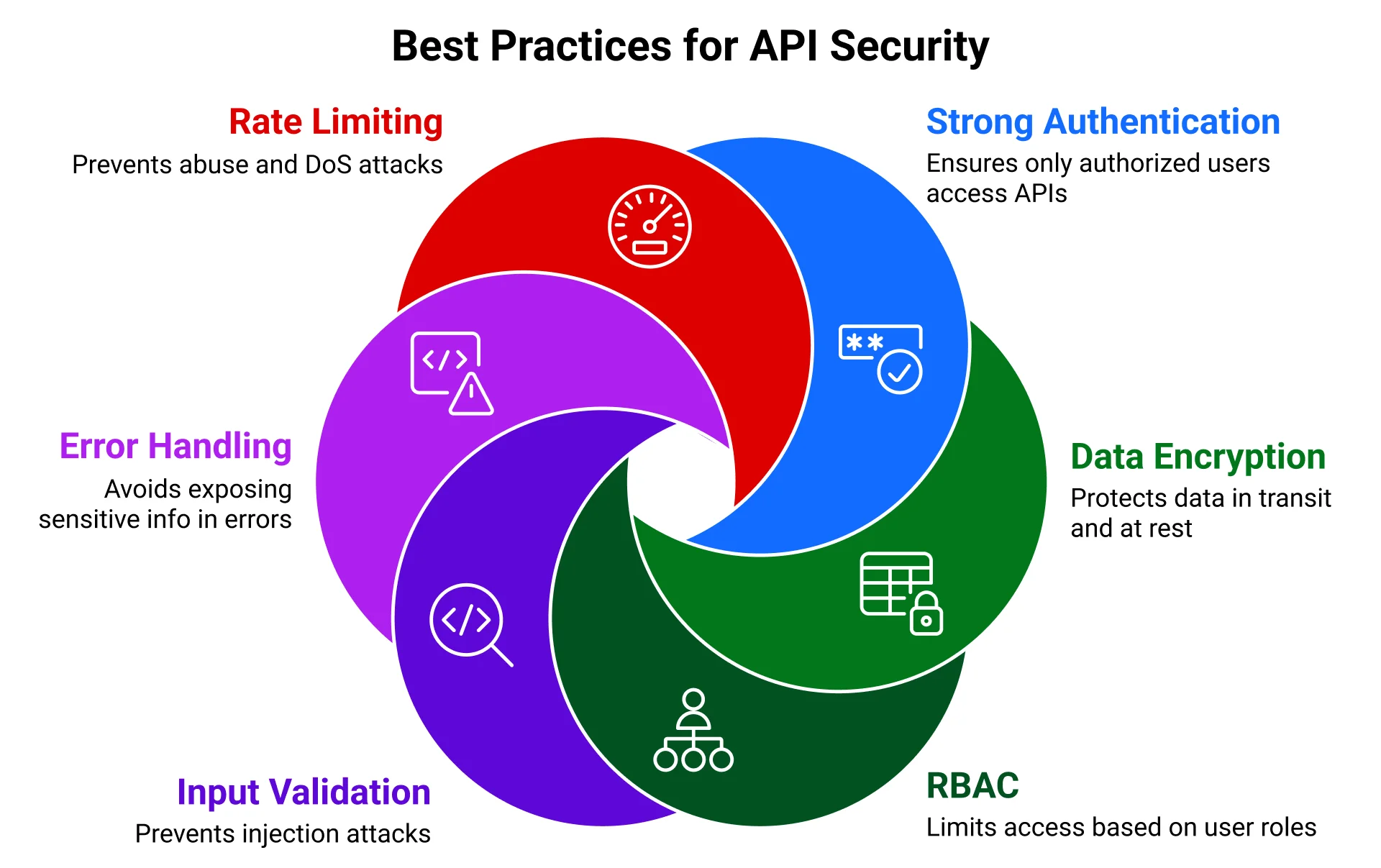 Best Practices for API Security

Rate Limiting
Prevents abuse and DoS attacks

Strong Authentication
Ensures only authorized users access APIs

Error Handling
Avoids exposing sensitive info in errors

Data Encryption
Protects data in transit and at rest

Input Validation
Prevents injection attacks

RBAC
Limits access based on user roles